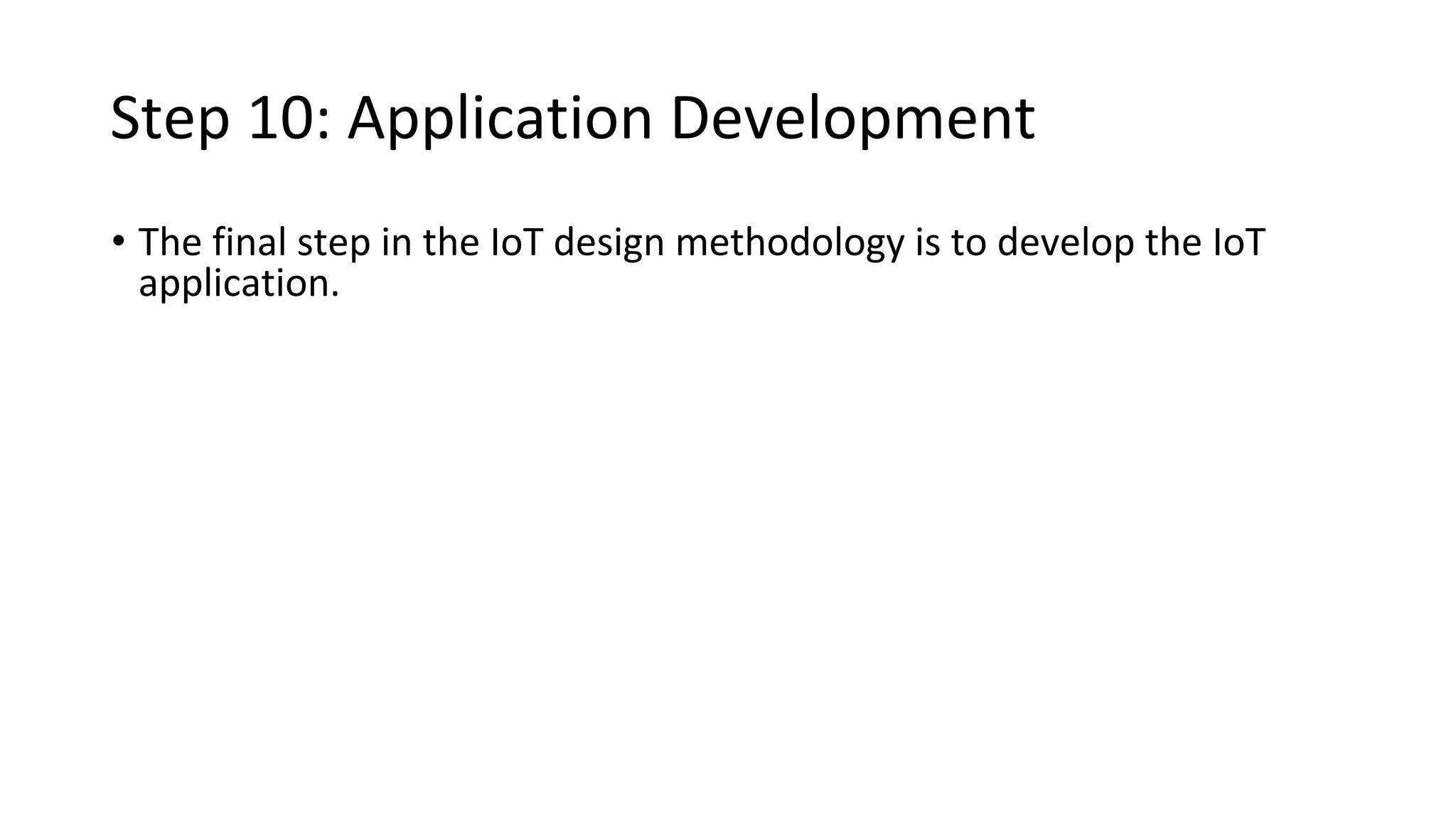 Step 10: Application Development

• The final step in the IoT design methodology is to develop the IoT application.